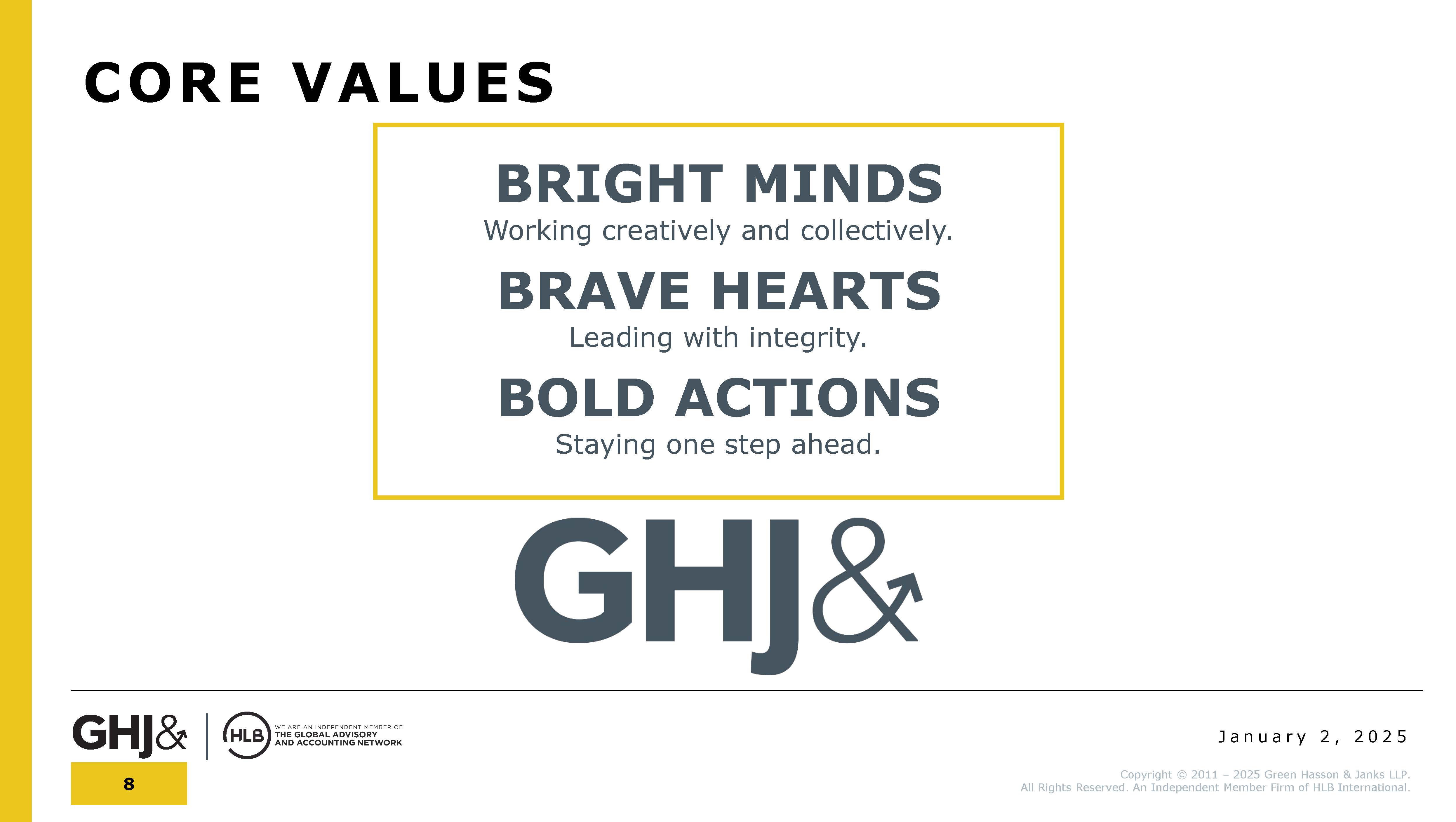 CORE VALUES

BRIGHT MINDS
Working creatively and collectively.

BRAVE HEARTS
Leading with integrity.

BOLD ACTIONS
Staying one step ahead.

GHJ&

GHJ&

HLB WE ARE AN INDEPENDENT MEMBER OF THE GLOBAL ADVISORY AND ACCOUNTING NETWORK

8

January 2, 2025

Copyright © 2011 – 2025 Green Hasson & Janks LLP.
All Rights Reserved. An Independent Member Firm of HLB International.